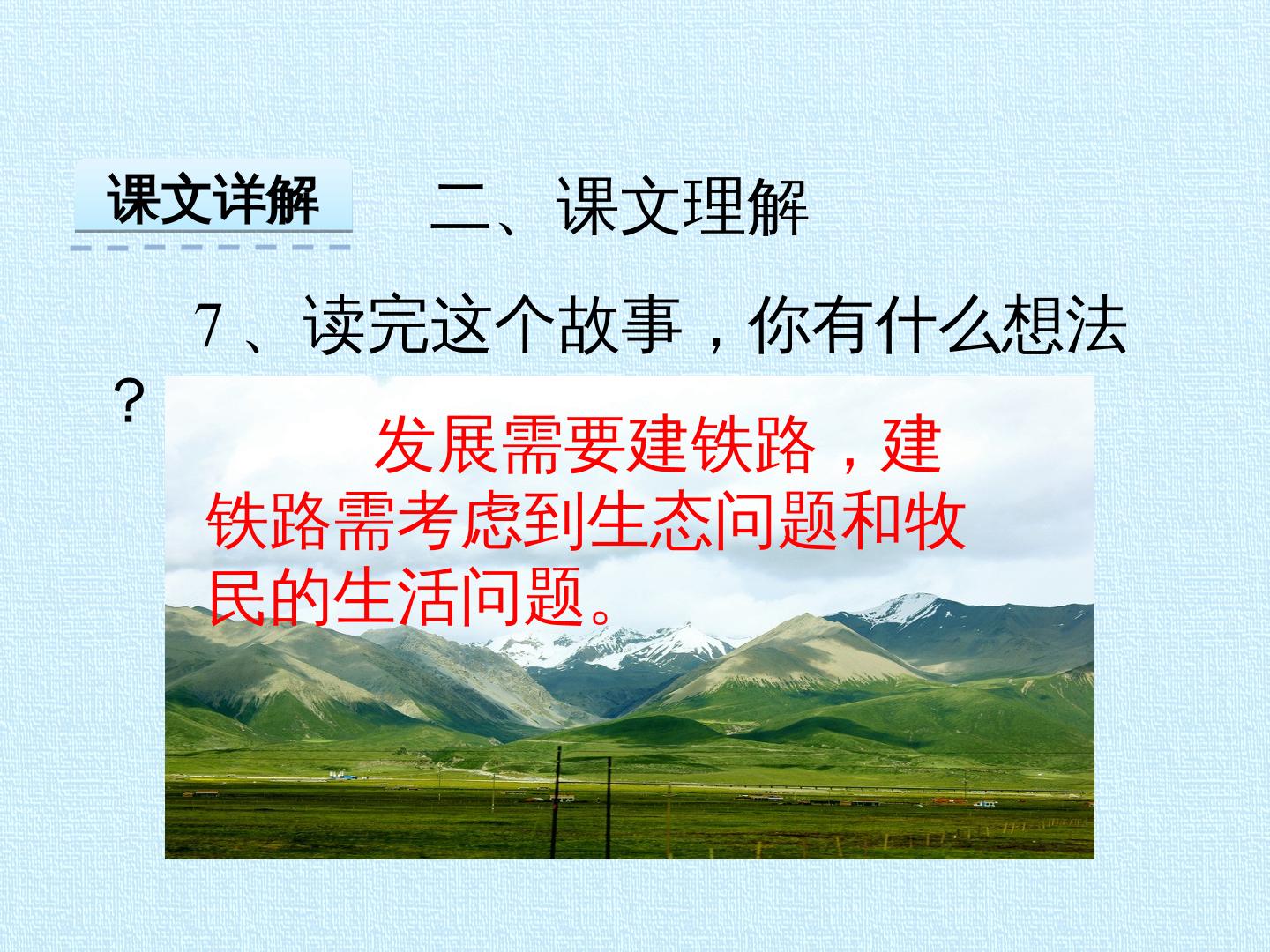 课文详解

二、课文理解

7、读完这个故事，你有什么想法？

发展需要建铁路，建铁路需考虑到生态问题和牧民的生活问题。